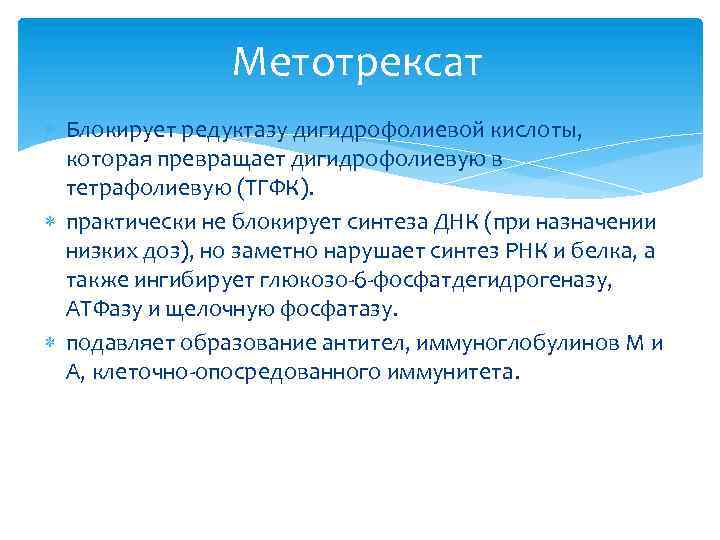 Метотрексат

Блокирует редуктазу дигидрофолиевой кислоты, которая превращает дигидрофолиевую в тетрафолиевую (ТГФК).

практически не блокирует синтеза ДНК (при назначении низких доз), но заметно нарушает синтез РНК и белка, а также ингибирует глюкозо-6-фосфатдегидрогеназу, АТФазу и щелочную фосфатазу.

подавляет образование антител, иммуноглобулинов М и А, клеточно-опосредованного иммунитета.